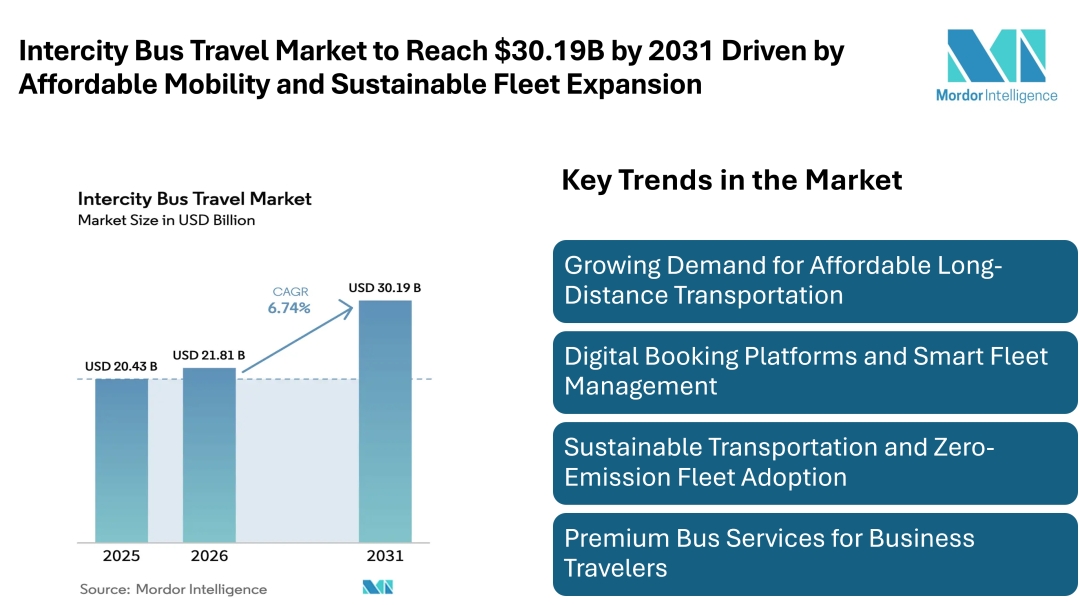 Intercity Bus Travel Market to Reach $30.19B by 2031 Driven by Affordable Mobility and Sustainable Fleet Expansion

Mordor Intelligence

Intercity Bus Travel Market
Market Size in USD Billion

CAGR
6.74%

USD 20.43 B
USD 21.81 B
USD 30.19 B

2025
2026
2031

Source: Mordor Intelligence

Key Trends in the Market

Growing Demand for Affordable Long-Distance Transportation

Digital Booking Platforms and Smart Fleet Management

Sustainable Transportation and Zero-Emission Fleet Adoption

Premium Bus Services for Business Travelers